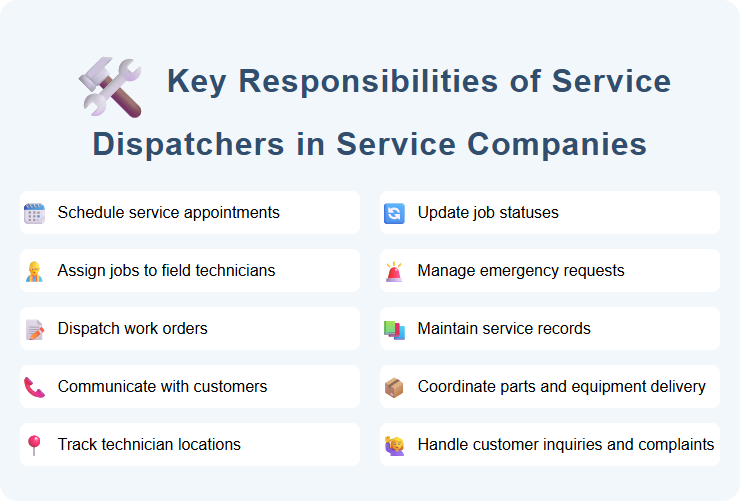 Key Responsibilities of Service Dispatchers in Service Companies

Schedule service appointments

Assign jobs to field technicians

Dispatch work orders

Communicate with customers

Track technician locations

Update job statuses

Manage emergency requests

Maintain service records

Coordinate parts and equipment delivery

Handle customer inquiries and complaints